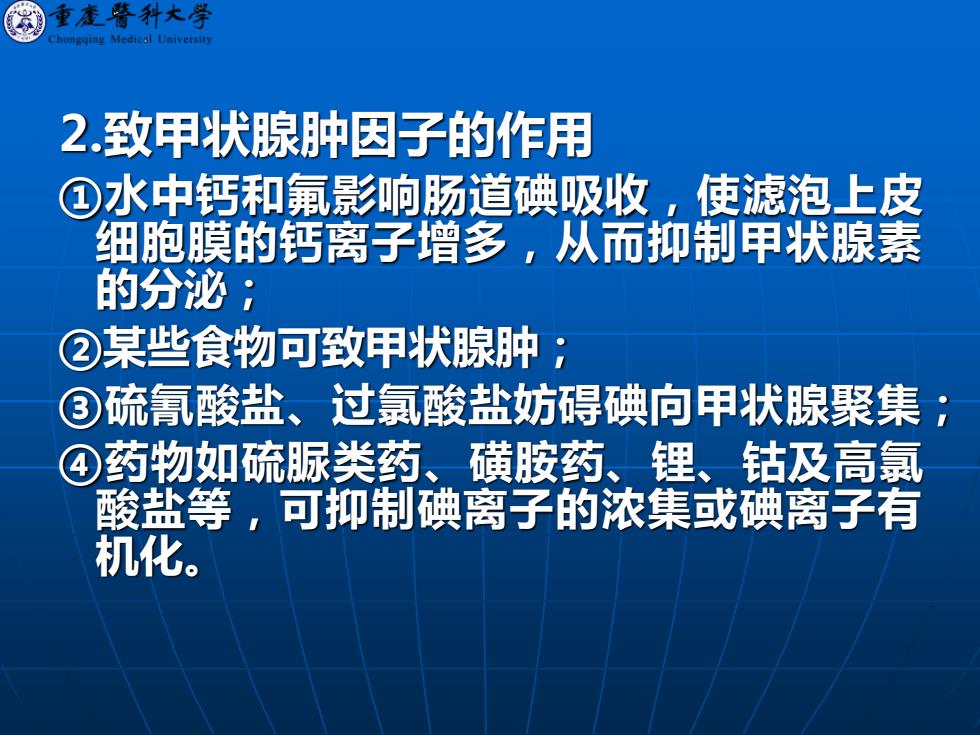 重慶醫科大學
Chongqing Medical University

2.致甲状腺肿因子的作用

①水中钙和氟影响肠道碘吸收，使滤泡上皮细胞膜的钙离子增多，从而抑制甲状腺素的分泌；

②某些食物可致甲状腺肿；

③硫氰酸盐、过氯酸盐妨碍碘向甲状腺聚集；

④药物如硫脲类药、磺胺药、锂、钴及高氯酸盐等，可抑制碘离子的浓集或碘离子有机化。